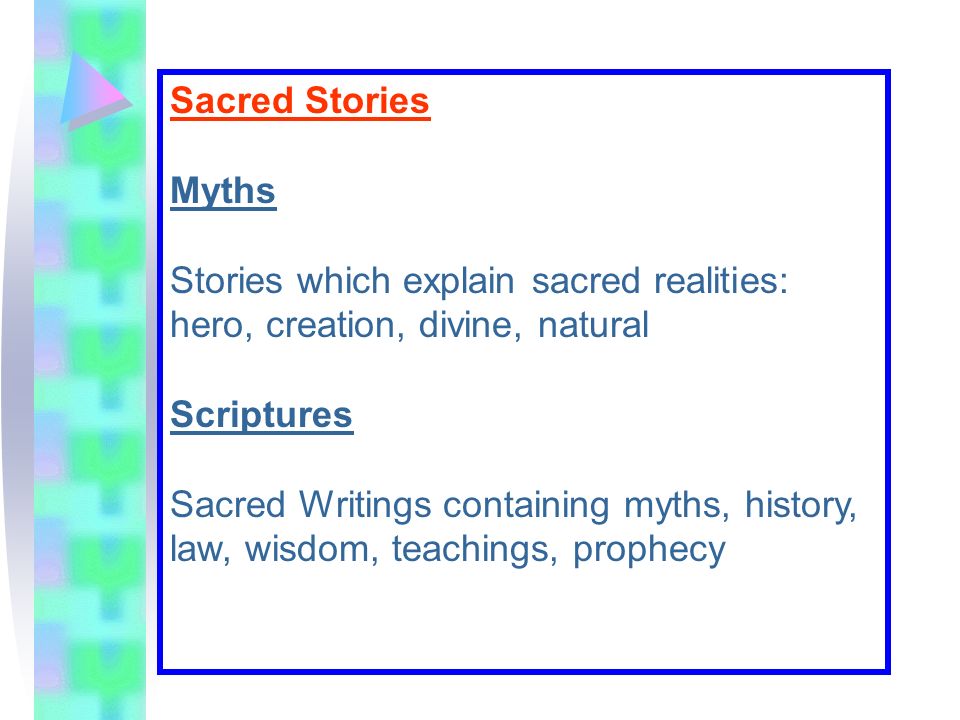 Sacred Stories

Myths

Stories which explain sacred realities: hero, creation, divine, natural

Scriptures

Sacred Writings containing myths, history, law, wisdom, teachings, prophecy